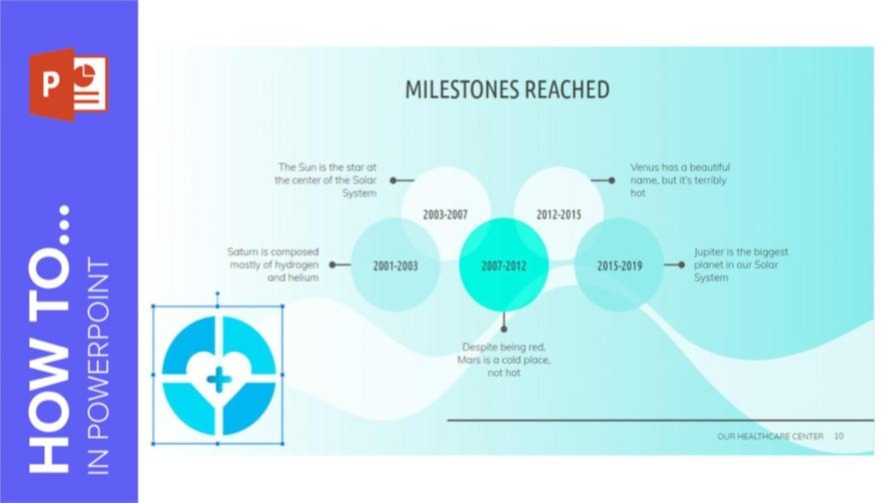 HOW TO...
IN POWERPOINT

MILESTONES REACHED

The Sun is the star at the center of the Solar System

2003-2007

2012-2015

Venus has a beautiful name, but it's terribly hot

Saturn is composed mostly of hydrogen and helium

2001-2003

2007-2012

2015-2019

Jupiter is the biggest planet in our Solar System

Despite being red, Mars is a cold place, not hot

OUR HEALTHCARE CENTER 10